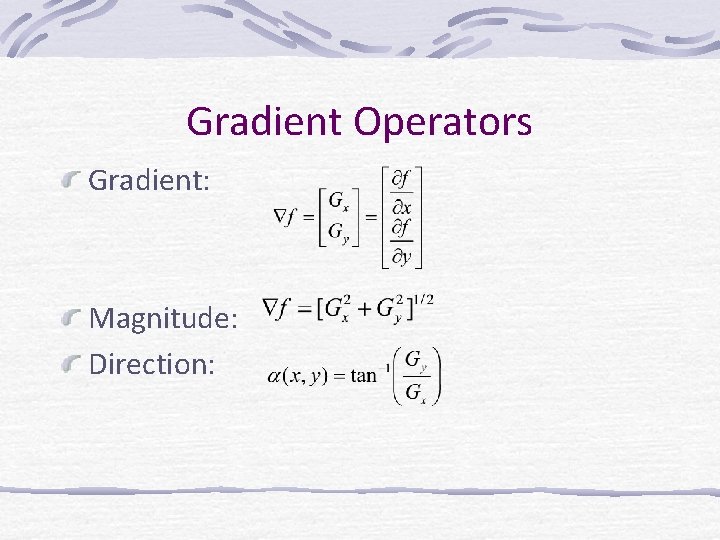 Gradient Operators

Gradient: $\nabla f = \begin{bmatrix} G_x \\ G_y \end{bmatrix} = \begin{bmatrix} \frac{\partial f}{\partial x} \\ \frac{\partial f}{\partial y} \end{bmatrix}$

Magnitude: $\nabla f = [G_x^2 + G_y^2]^{1/2}$

Direction: $\alpha(x, y) = \tan^{-1}\left(\frac{G_y}{G_x}\right)$